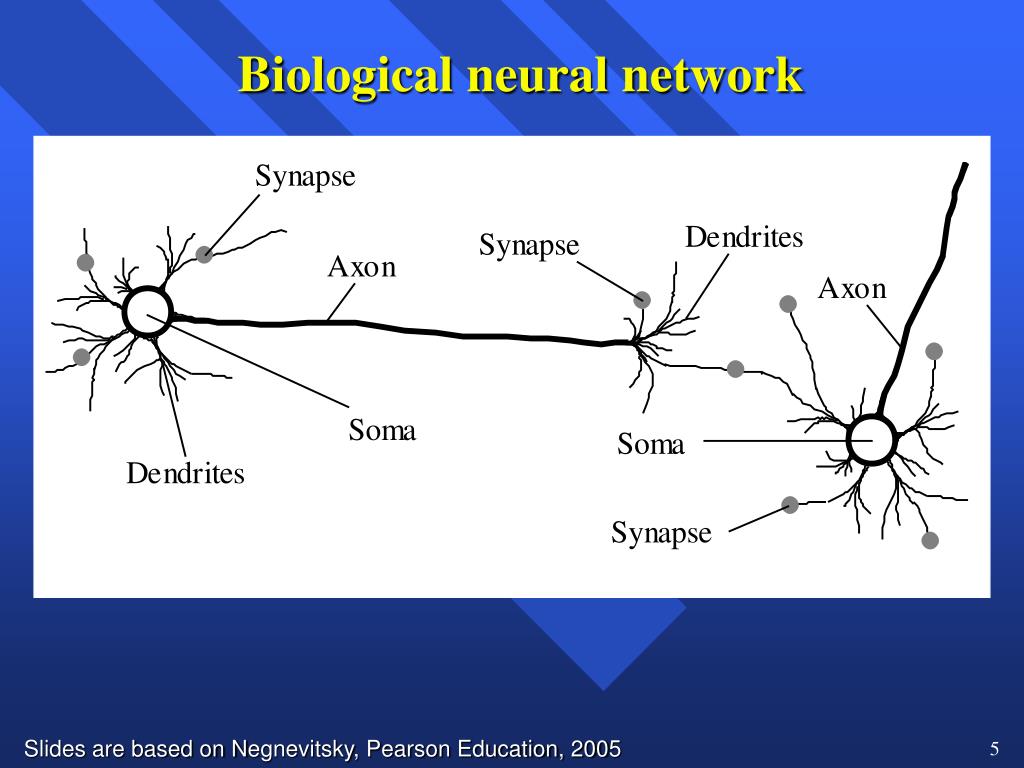 Biological neural network

Synapse

Axon

Synapse

Dendrites

Axon

Soma

Soma

Dendrites

Synapse

Slides are based on Negnevitsky, Pearson Education, 2005

5